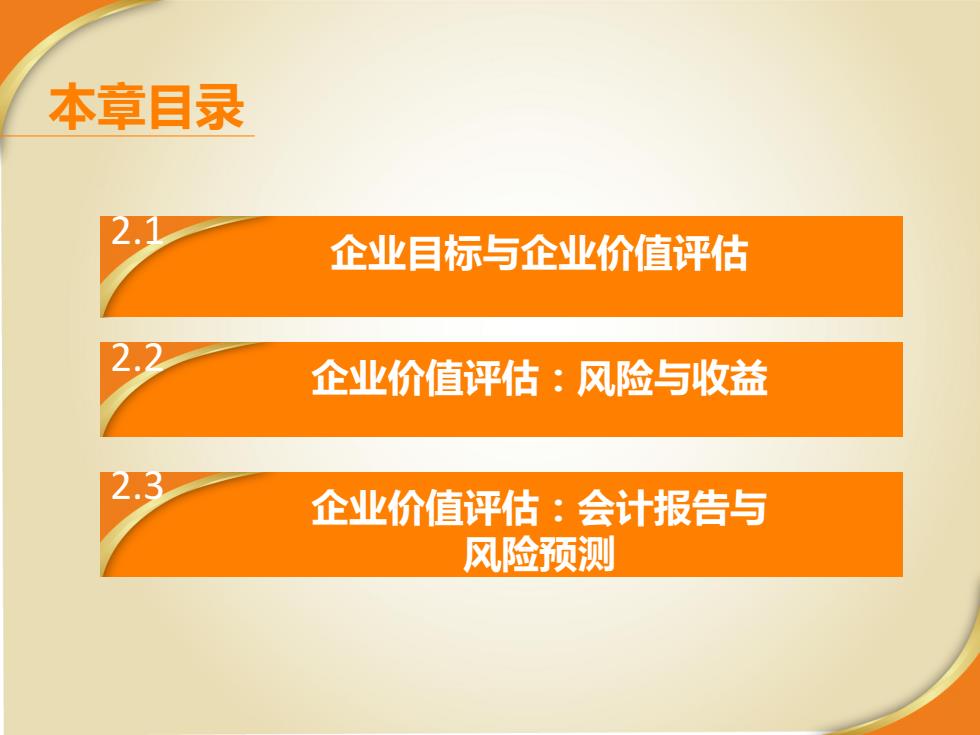 本章目录

2.1 企业目标与企业价值评估

2.2 企业价值评估：风险与收益

2.3 企业价值评估：会计报告与风险预测